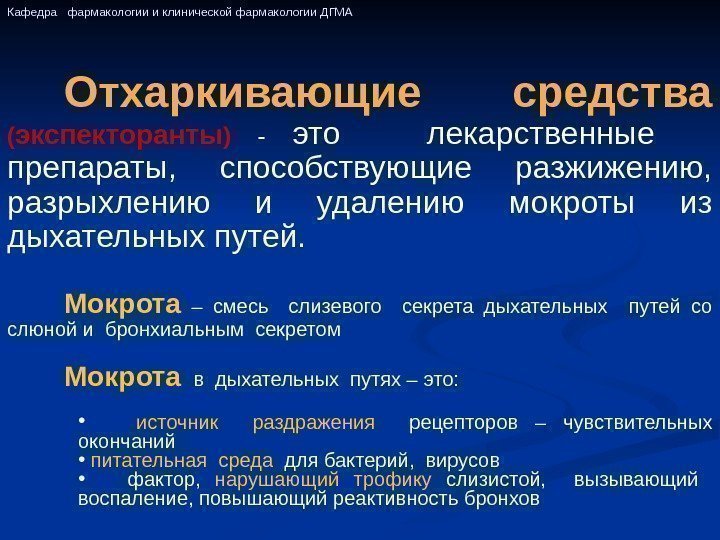 Кафедра фармакологии и клинической фармакологии ДГМА

Отхаркивающие средства (экспекторанты) - это лекарственные препараты, способствующие разжижению, разрыхлению и удалению мокроты из дыхательных путей.

Мокрота – смесь слизевого секрета дыхательных путей со слюной и бронхиальным секретом

Мокрота в дыхательных путях – это:

• источник раздражения рецепторов – чувствительных окончаний
• питательная среда для бактерий, вирусов
• фактор, нарушающий трофику слизистой, вызывающий воспаление, повышающий реактивность бронхов